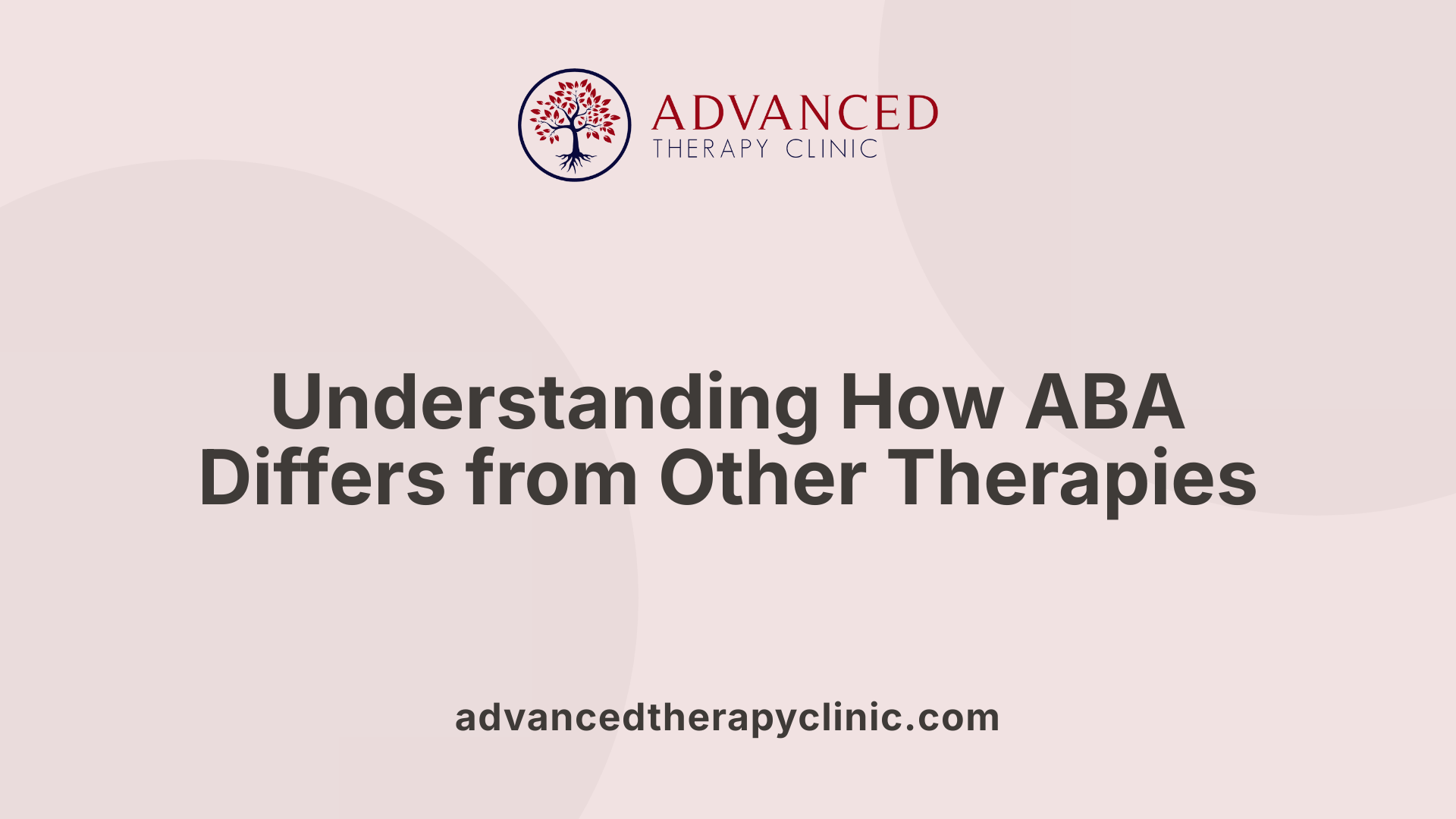 ADVANCED
THERAPY CLINIC

Understanding How ABA Differs from Other Therapies

advancedtherapyclinic.com